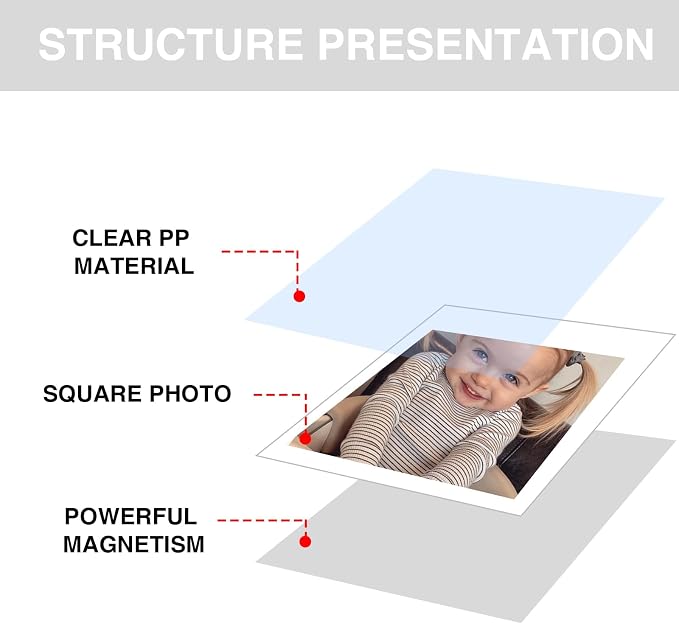 STRUCTURE PRESENTATION

CLEAR PP MATERIAL

SQUARE PHOTO

POWERFUL MAGNETISM